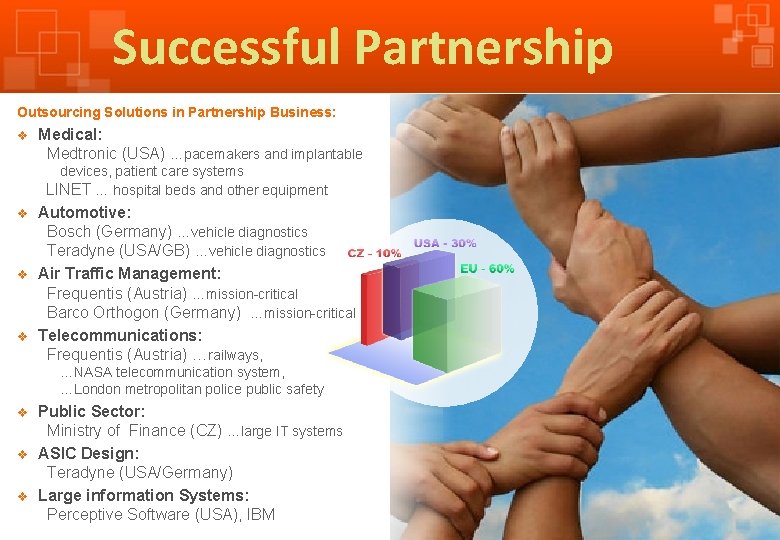 Successful Partnership

Outsourcing Solutions in Partnership Business:

❖ Medical:
Medtronic (USA) ...pacemakers and implantable devices, patient care systems
LINET ... hospital beds and other equipment

❖ Automotive:
Bosch (Germany) ...vehicle diagnostics
Teradyne (USA/GB) ...vehicle diagnostics

❖ Air Traffic Management:
Frequentis (Austria) ...mission-critical
Barco Orthogon (Germany) ...mission-critical

❖ Telecommunications:
Frequentis (Austria) ...railways,
...NASA telecommunication system,
...London metropolitan police public safety

❖ Public Sector:
Ministry of Finance (CZ) ...large IT systems

❖ ASIC Design:
Teradyne (USA/Germany)

❖ Large information Systems:
Perceptive Software (USA), IBM

CZ - 10%
USA - 30%
EU - 60%